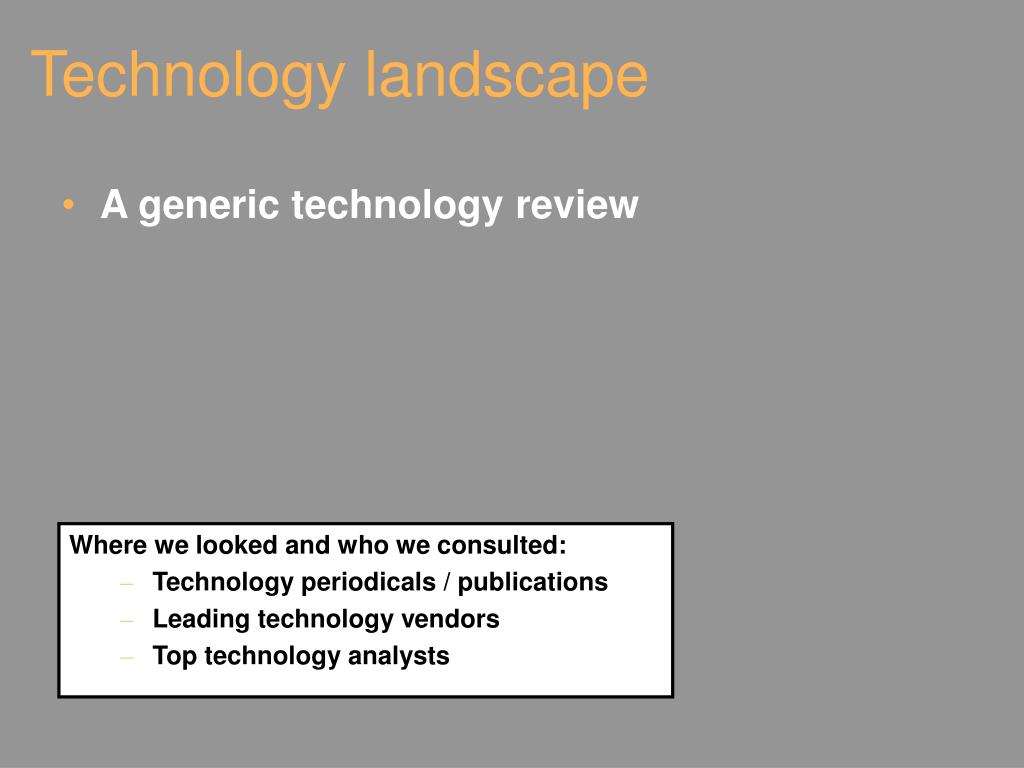 Technology landscape

• A generic technology review

Where we looked and who we consulted:
– Technology periodicals / publications
– Leading technology vendors
– Top technology analysts